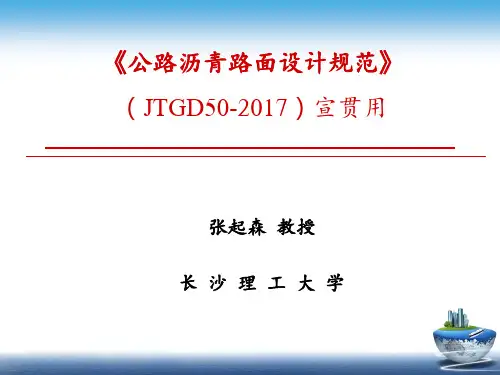 《公路沥青路面设计规范》

（JTGD50-2017）宣贯用

张起森 教授

长 沙 理 工 大 学